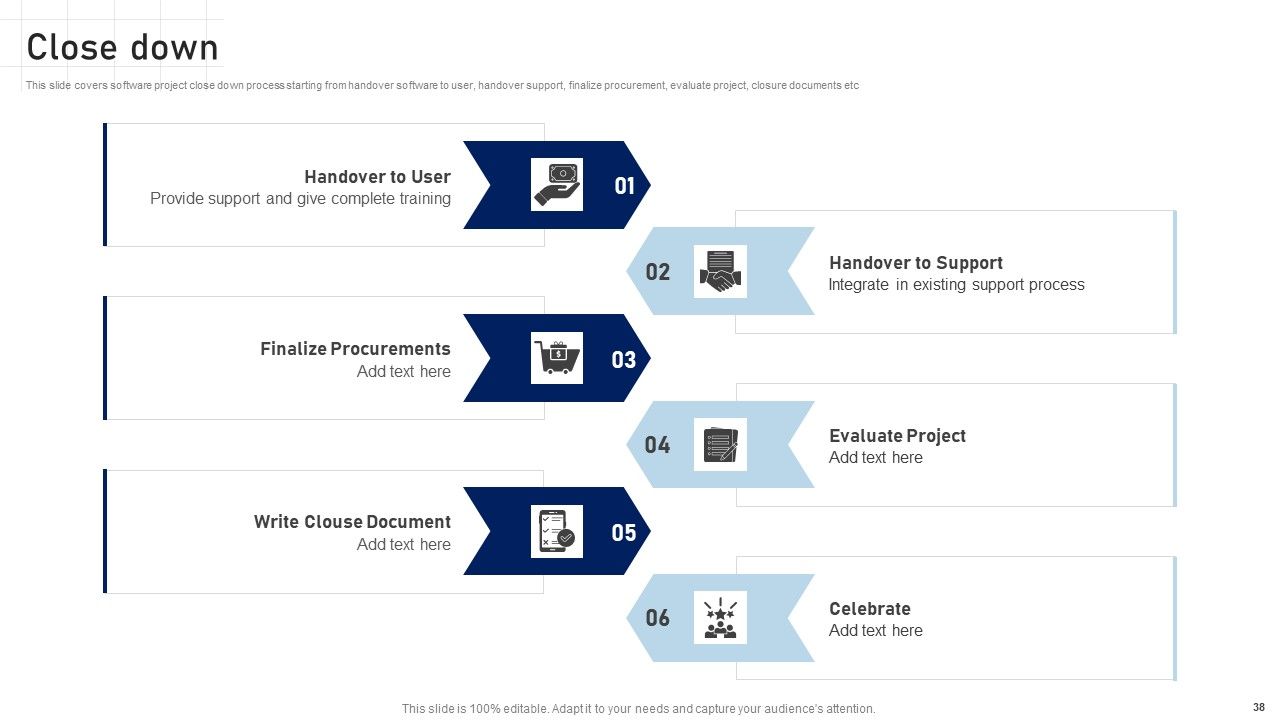 Close down

This slide covers software project close down process starting from handover software to user, handover support, finalize procurement, evaluate project, closure documents etc

Handover to User
Provide support and give complete training

01

02

Handover to Support
Integrate in existing support process

Finalize Procurements
Add text here

03

04

Evaluate Project
Add text here

Write Clouse Document
Add text here

05

06

Celebrate
Add text here

This slide is 100% editable. Adapt it to your needs and capture your audience's attention.

38